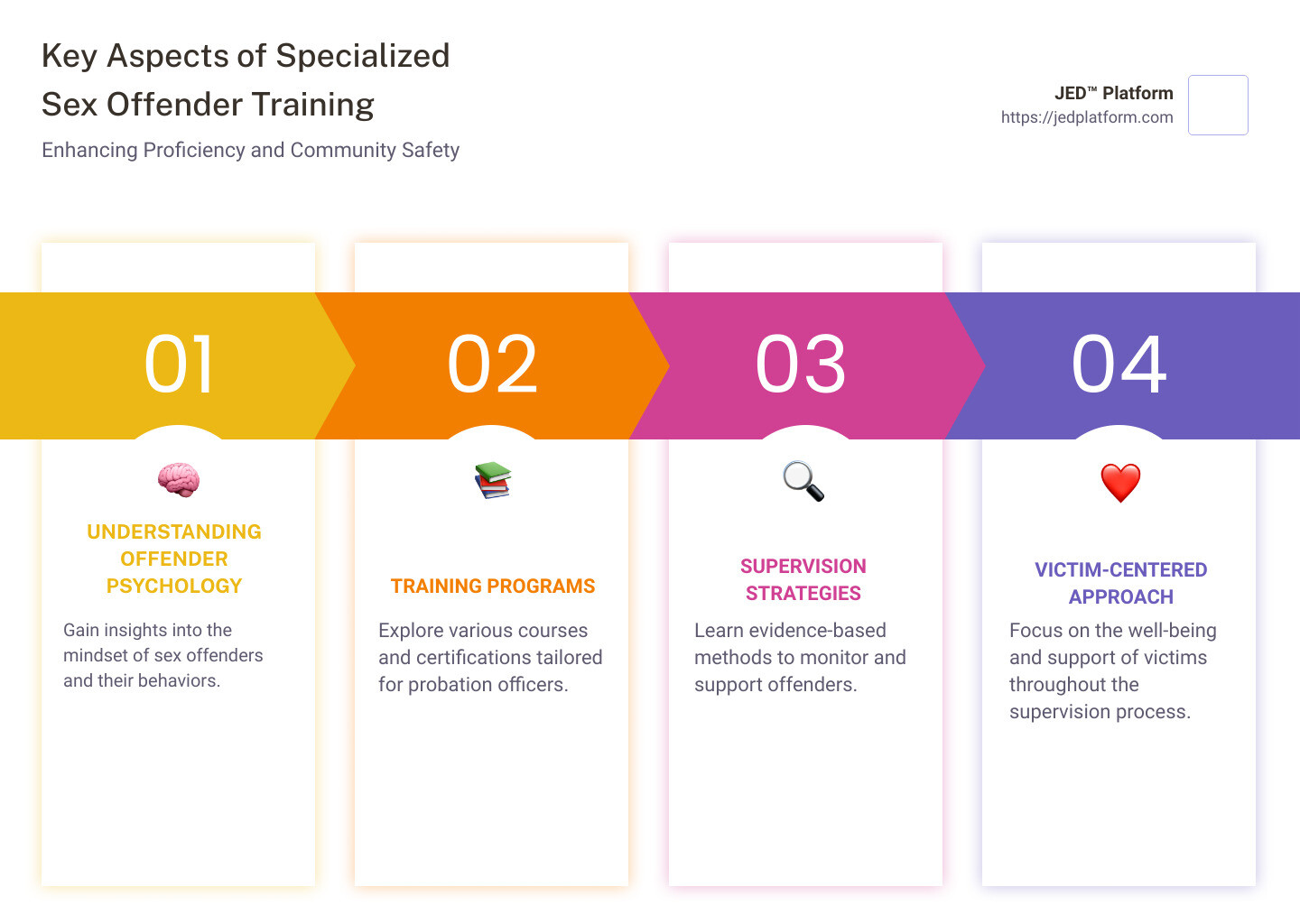 Key Aspects of Specialized Sex Offender Training

Enhancing Proficiency and Community Safety

JED™ Platform
https://jedplatform.com

01

UNDERSTANDING OFFENDER PSYCHOLOGY

Gain insights into the mindset of sex offenders and their behaviors.

02

TRAINING PROGRAMS

Explore various courses and certifications tailored for probation officers.

03

SUPERVISION STRATEGIES

Learn evidence-based methods to monitor and support offenders.

04

VICTIM-CENTERED APPROACH

Focus on the well-being and support of victims throughout the supervision process.